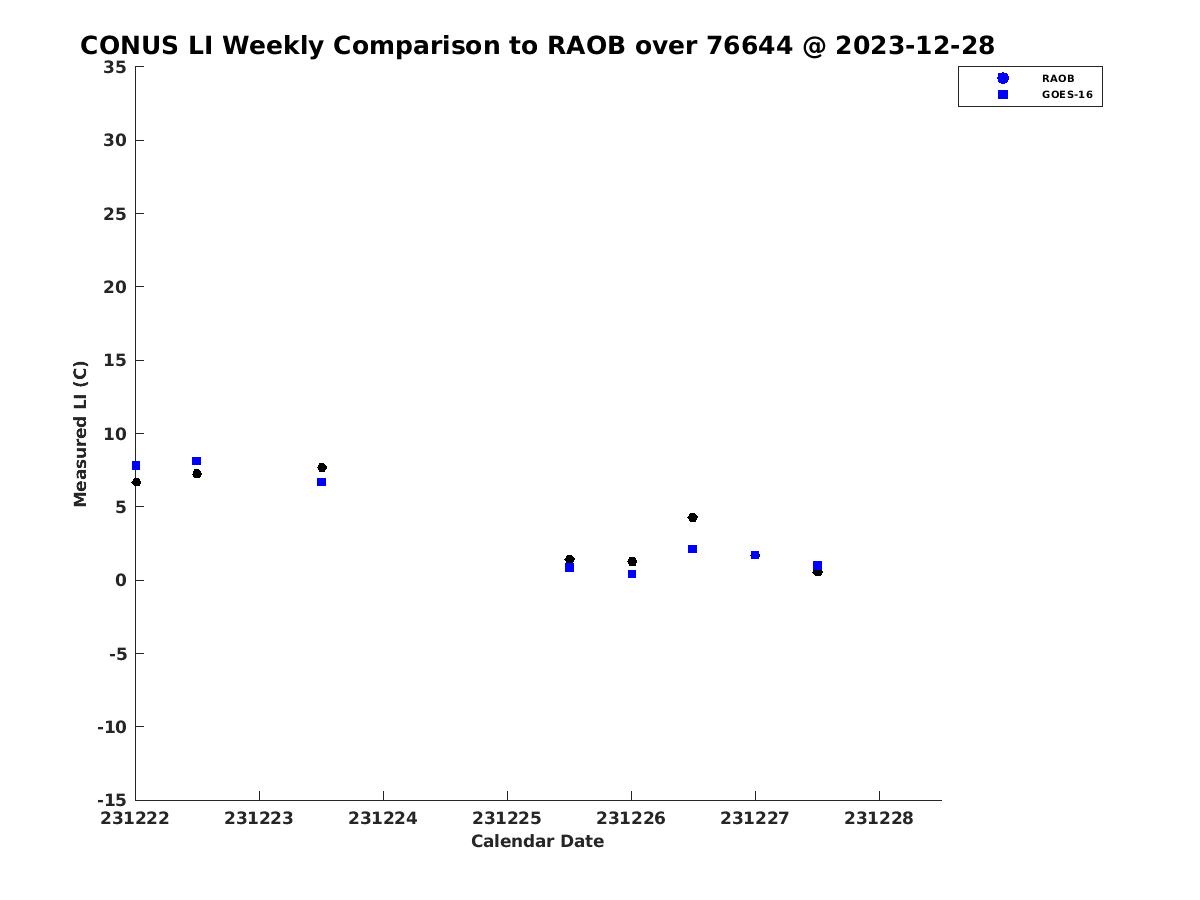 CONUS LI Weekly Comparison to RAOB over 76644 @ 2023-12-28

RAOB
GOES-16

Measured LI (C)

35
30
25
20
15
10
5
0
-5
-10
-15

231222
231223
231224
231225
231226
231227
231228

Calendar Date